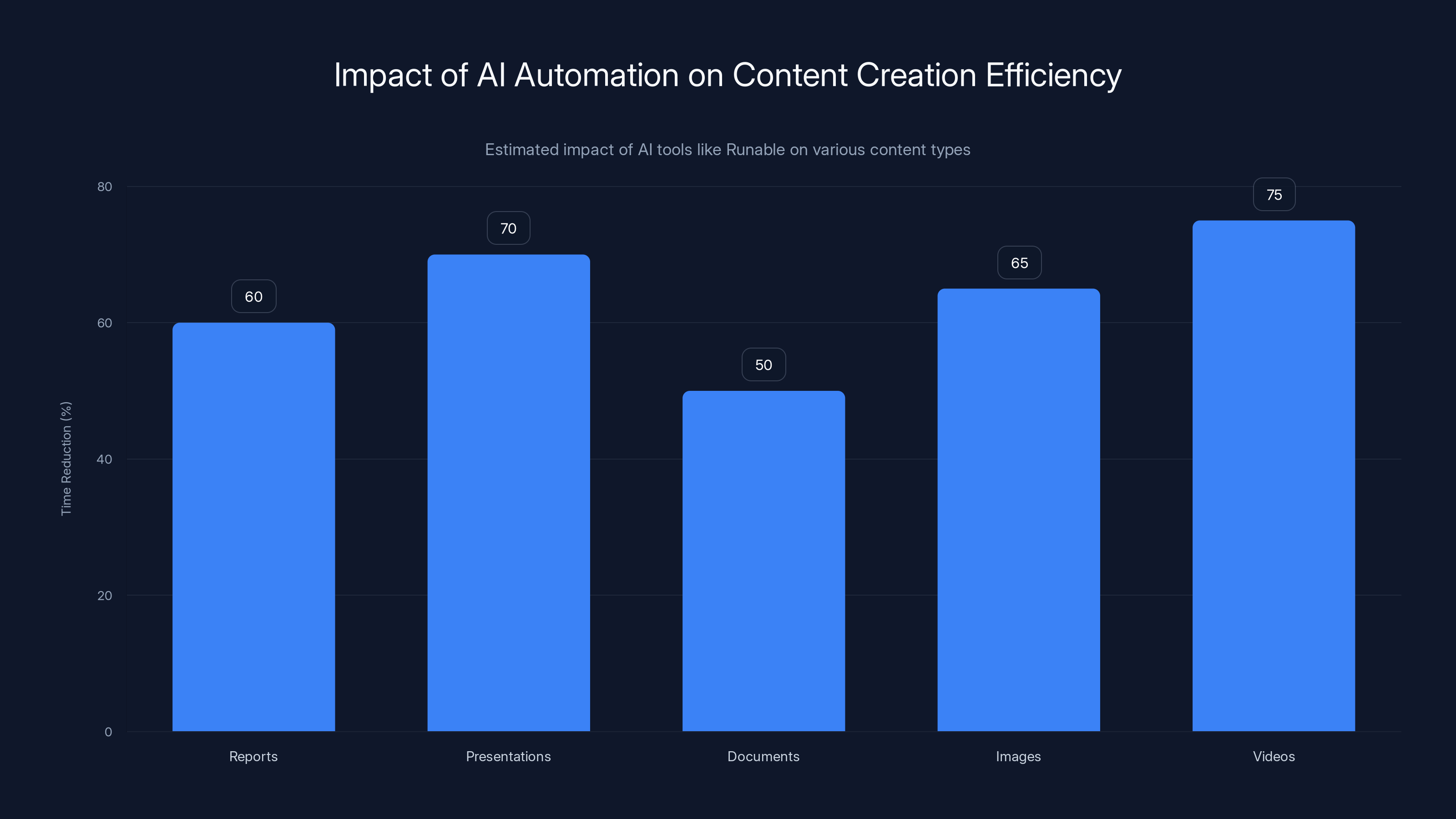 Impact of AI Automation on Content Creation Efficiency

Estimated impact of AI tools like Runable on various content types

Time Reduction (%)

80
60
40
20
0

60
70
50
65
75

Reports
Presentations
Documents
Images
Videos